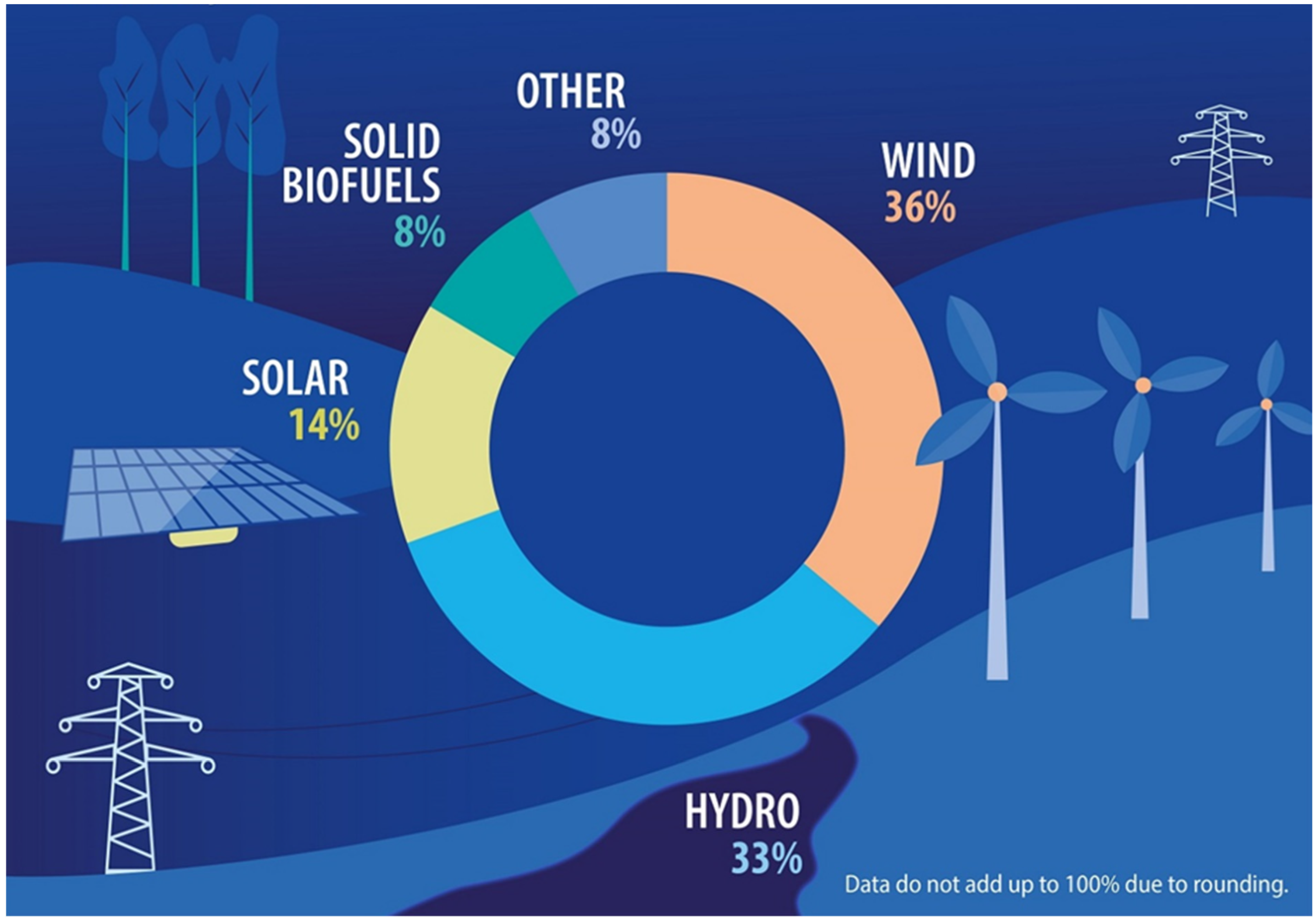 OTHER
8%

SOLID BIOFUELS
8%

WIND
36%

SOLAR
14%

HYDRO
33%

Data do not add up to 100% due to rounding.